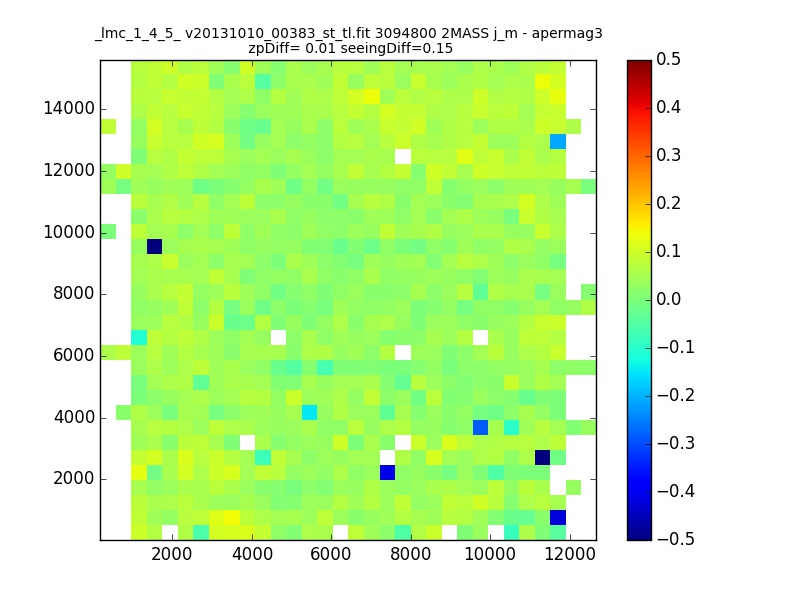 _lmc_1_4_5_ v20131010_00383_st_tl.fit 3094800 2MASS j_m - apermag3
zpDiff= 0.01 seeingDiff=0.15

14000
12000
10000
8000
6000
4000
2000

2000 4000 6000 8000 10000 12000

0.5
0.4
0.3
0.2
0.1
0.0
−0.1
−0.2
−0.3
−0.4
−0.5